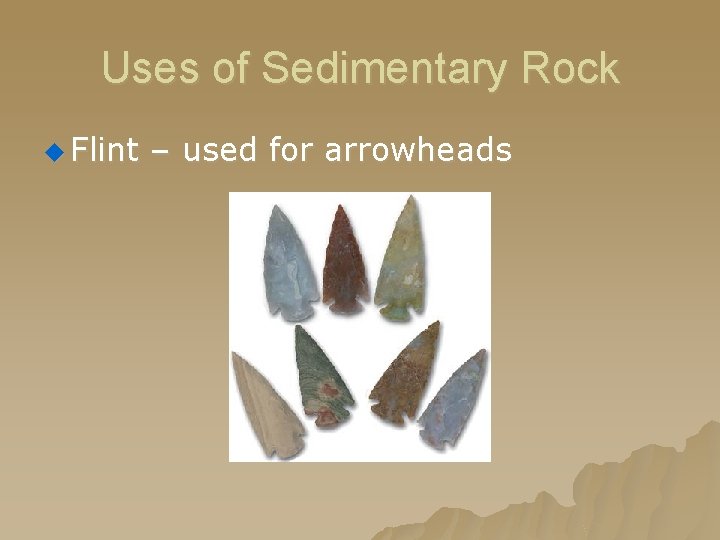 Uses of Sedimentary Rock

Flint – used for arrowheads